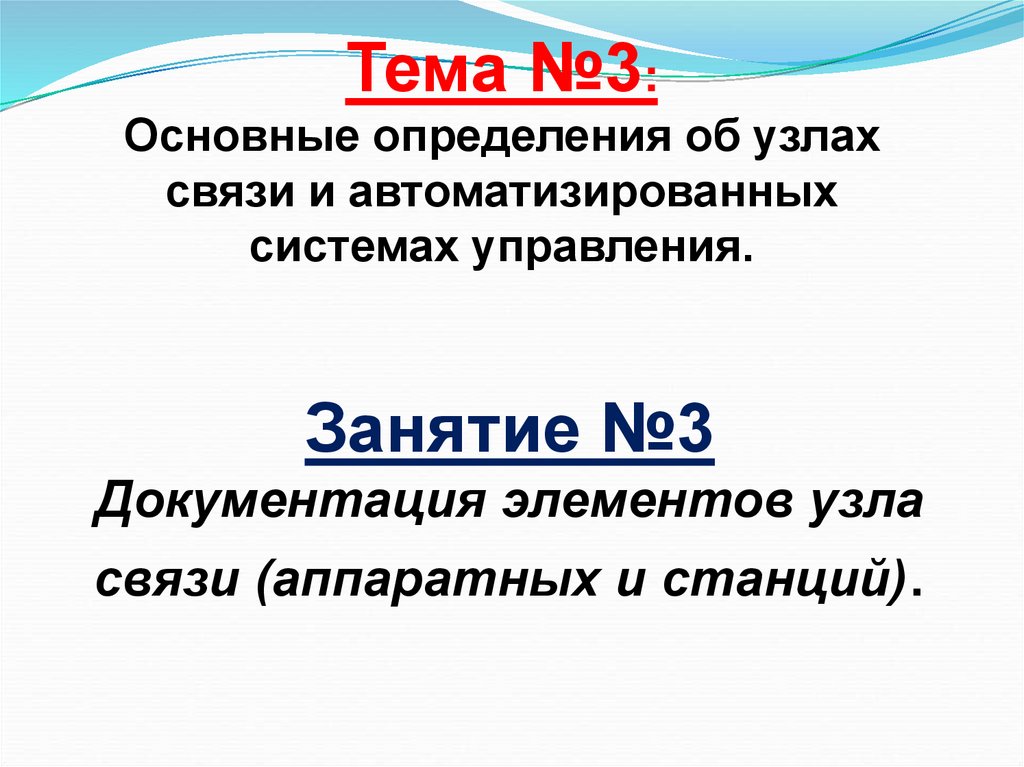 Тема №3:
Основные определения об узлах связи и автоматизированных системах управления.

Занятие №3
Документация элементов узла связи (аппаратных и станций).